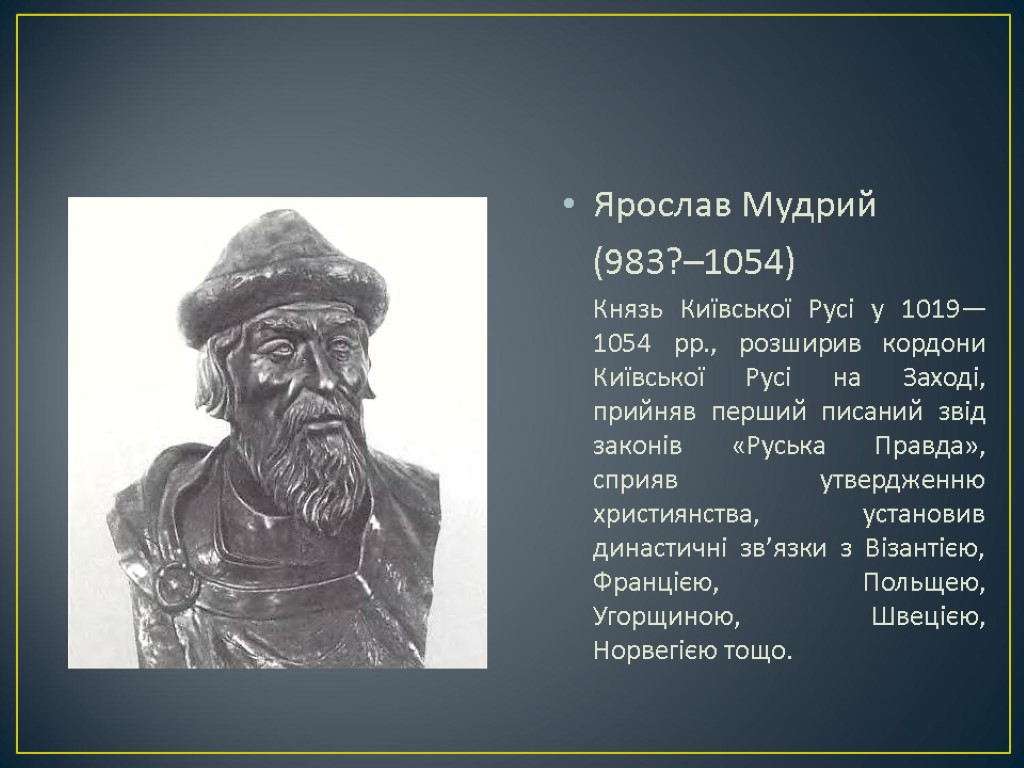 • Ярослав Мудрий (983?–1054)

Князь Київської Русі у 1019—1054 рр., розширив кордони Київської Русі на Заході, прийняв перший писаний звід законів «Руська Правда», сприяв утвердженню християнства, установив династичні зв’язки з Візантією, Францією, Польщею, Угорщиною, Швецією, Норвегією тощо.